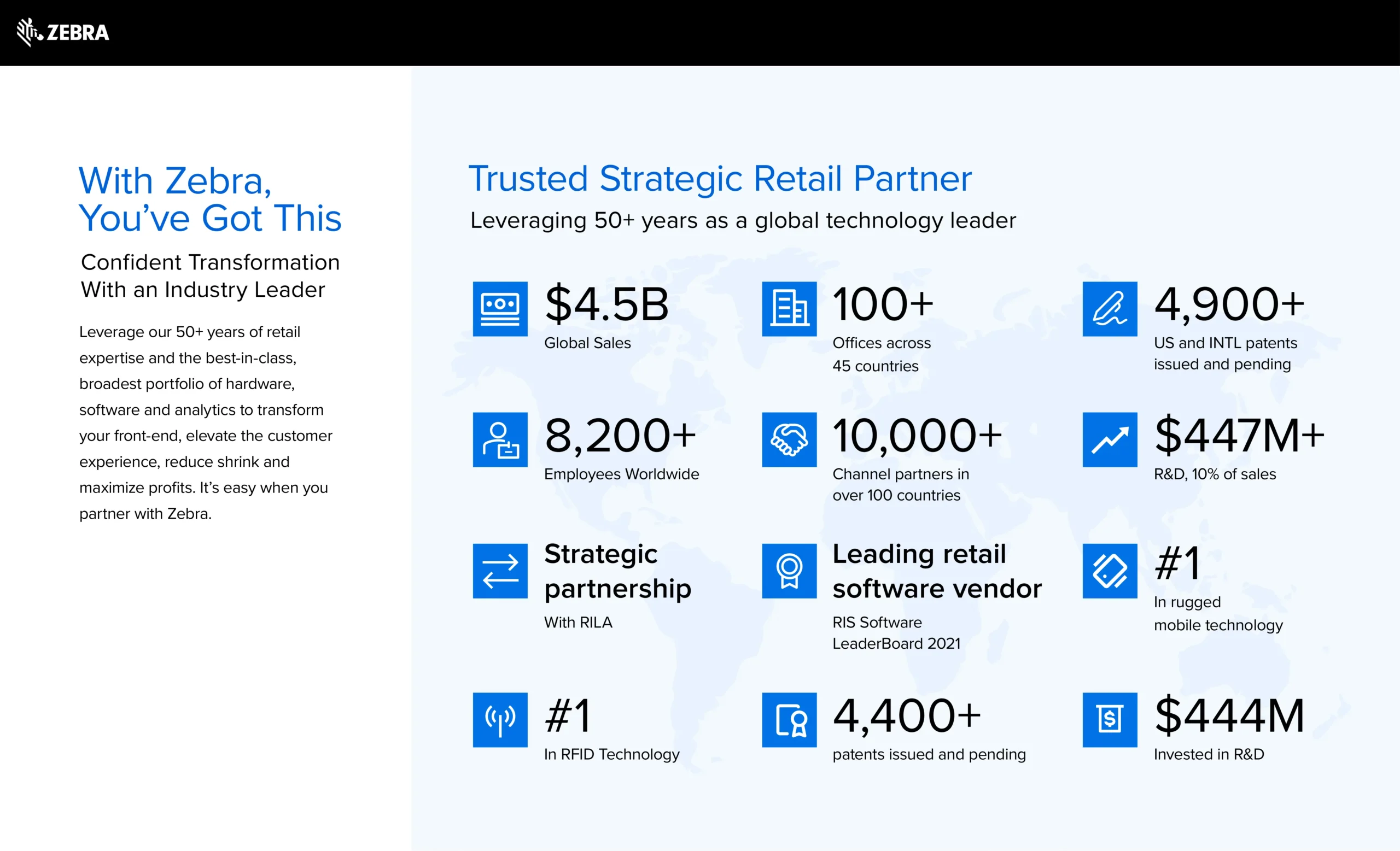 ZEBRA

With Zebra,
You've Got This

Confident Transformation
With an Industry Leader

Leverage our 50+ years of retail expertise and the best-in-class, broadest portfolio of hardware, software and analytics to transform your front-end, elevate the customer experience, reduce shrink and maximize profits. It's easy when you partner with Zebra.

Trusted Strategic Retail Partner

Leveraging 50+ years as a global technology leader

$4.5B
Global Sales

100+
Offices across
45 countries

4,900+
US and INTL patents
issued and pending

8,200+
Employees Worldwide

10,000+
Channel partners in
over 100 countries

$447M+
R&D, 10% of sales

Strategic
partnership
With RILA

Leading retail
software vendor
RIS Software
LeaderBoard 2021

#1
In rugged
mobile technology

#1
In RFID Technology

4,400+
patents issued and pending

$444M
Invested in R&D